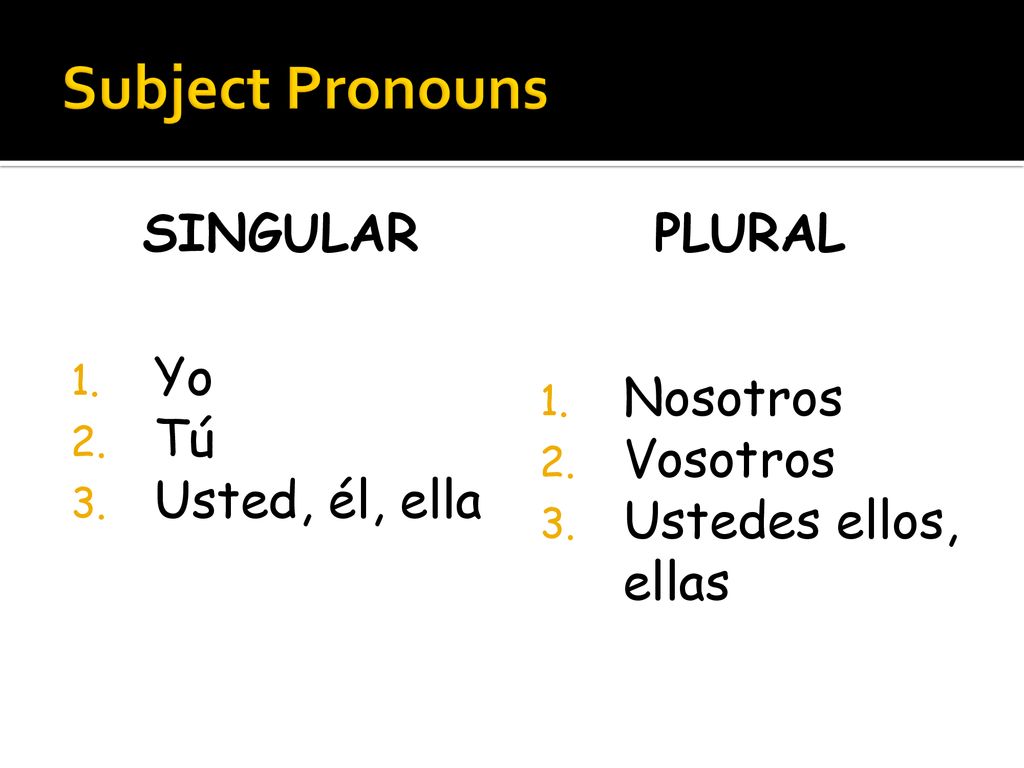 Subject Pronouns

SINGULAR

1. Yo
2. Tú
3. Usted, él, ella

PLURAL

1. Nosotros
2. Vosotros
3. Ustedes ellos, ellas